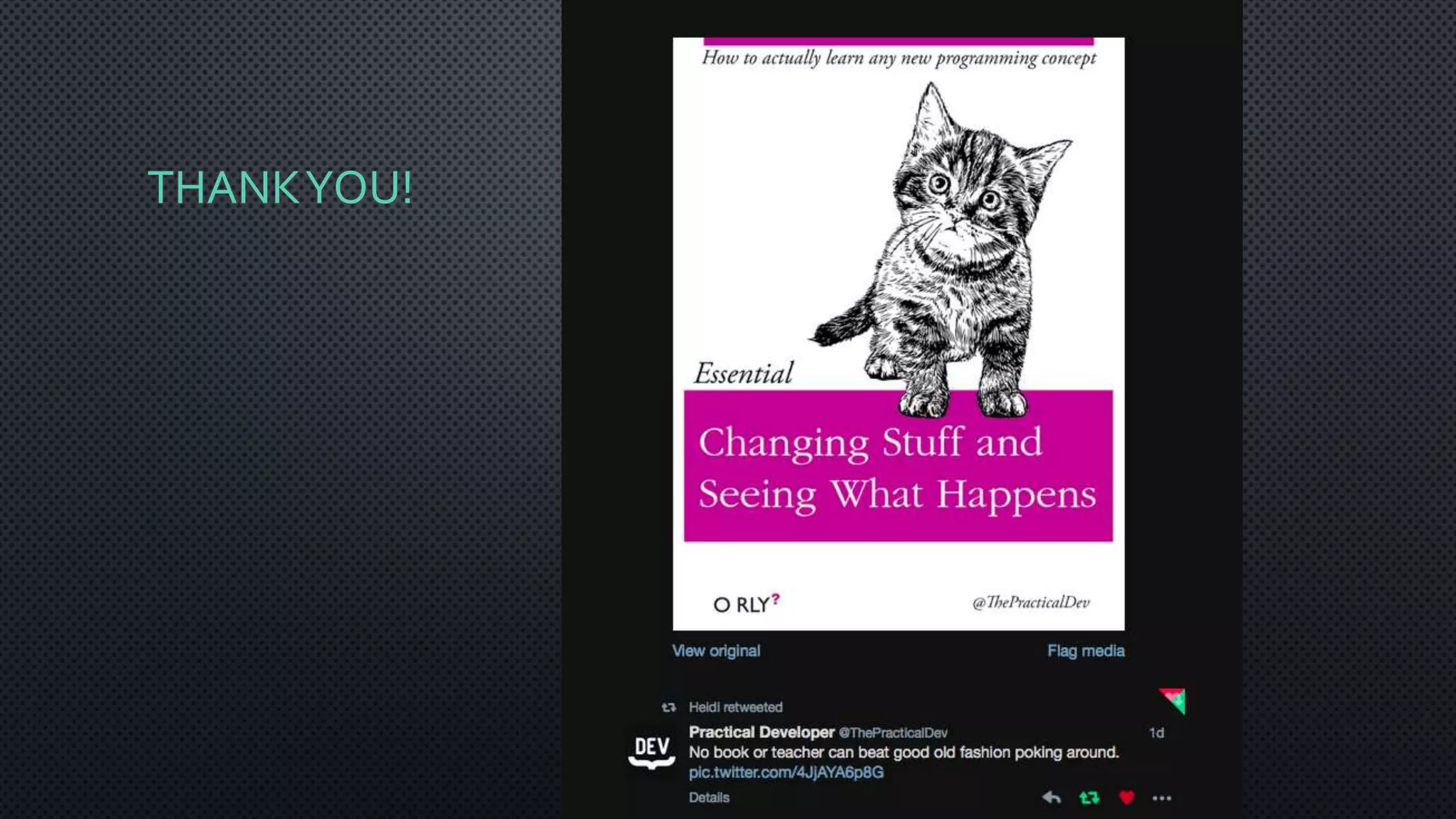 THANK YOU!

How to actually learn any new programming concept

Essential

Changing Stuff and Seeing What Happens

O RLY?

@ThePracticalDev

View original

Flag media

Heidi retweeted

DEV

Practical Developer @ThePracticalDev

1d

No book or teacher can beat good old fashion poking around.

pic.twitter.com/4JjAYA6p8G

Details